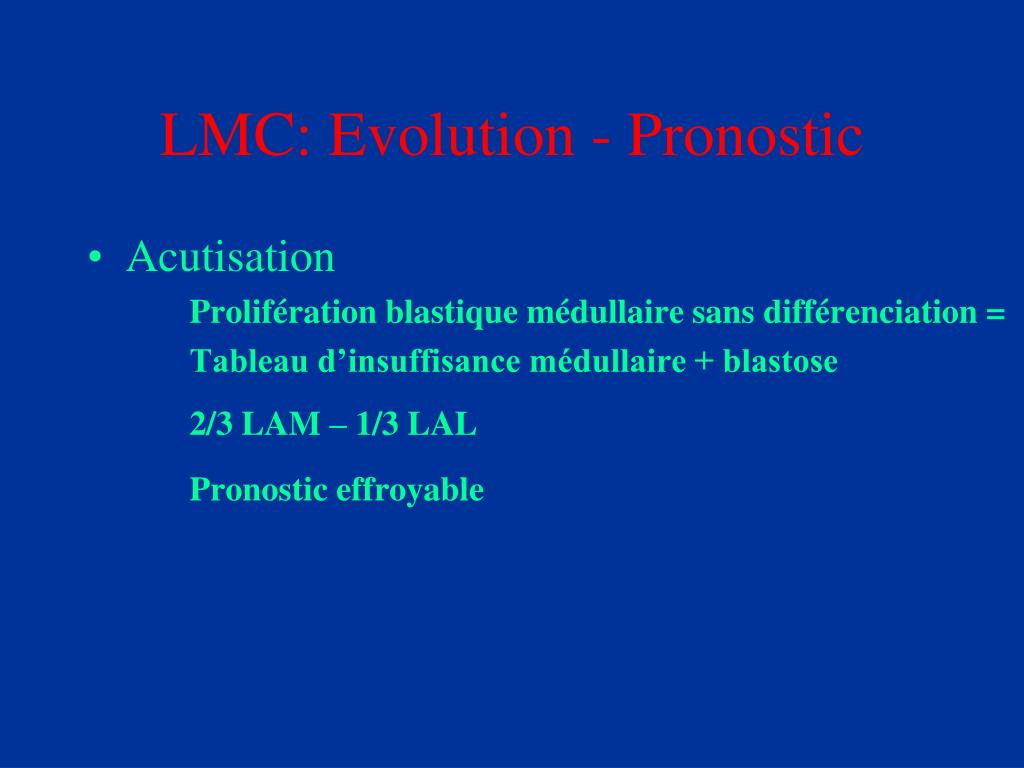 LMC: Evolution - Pronostic

• Acutisation

Prolifération blastique médullaire sans différenciation =

Tableau d’insuffisance médullaire + blastose

2/3 LAM – 1/3 LAL

Pronostic effroyable